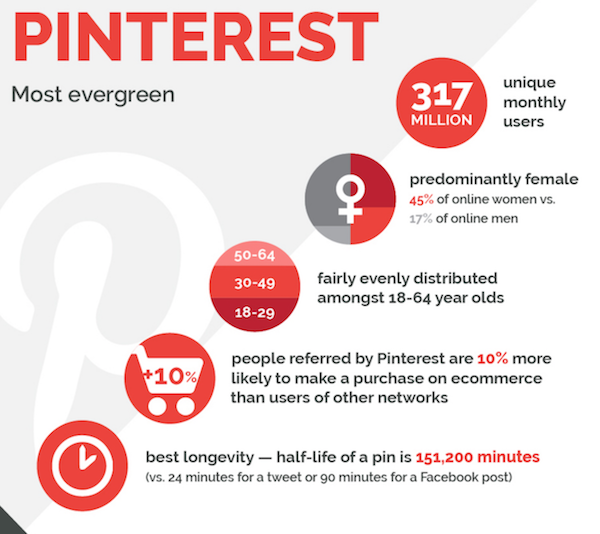 PINTEREST

Most evergreen

317 MILLION

unique monthly users

predominantly female
45% of online women vs.
17% of online men

50-64
30-49
18-29

fairly evenly distributed amongst 18-64 year olds

+10%

people referred by Pinterest are 10% more likely to make a purchase on ecommerce than users of other networks

best longevity — half-life of a pin is 151,200 minutes
(vs. 24 minutes for a tweet or 90 minutes for a Facebook post)